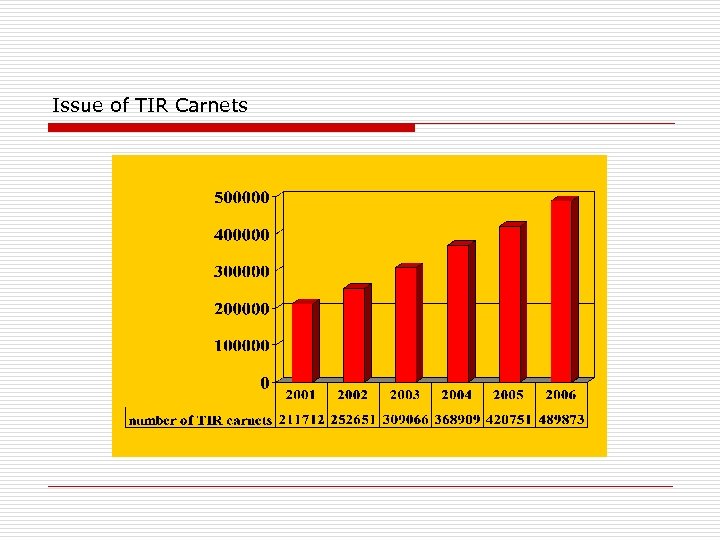 Issue of TIR Carnets

500000
400000
300000
200000
100000
0

| | 2001 | 2002 | 2003 | 2004 | 2005 | 2006 |
|---|---|---|---|---|---|---|
| number of TIR carnets | 211712 | 252651 | 309066 | 368909 | 420751 | 489873 |